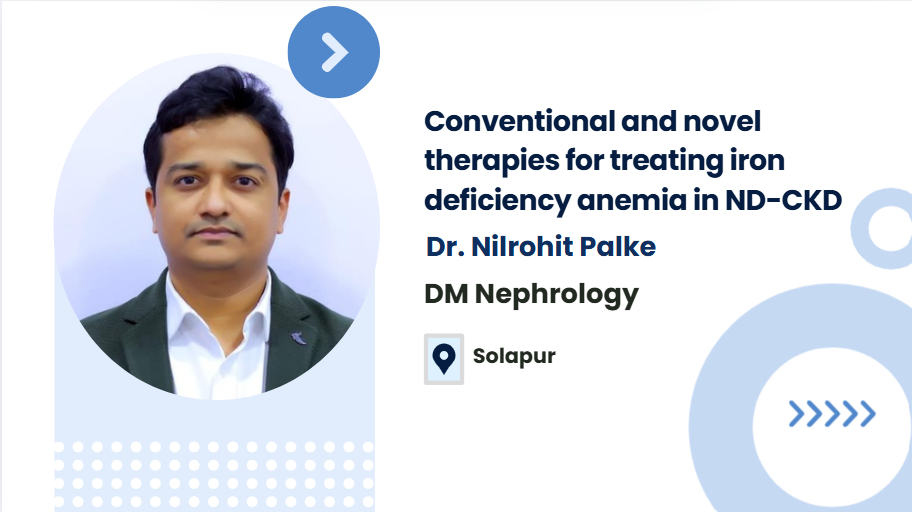 Conventional and novel therapies for treating iron deficiency anemia in ND-CKD

Dr. Nilrohit Palke

DM Nephrology

Solapur